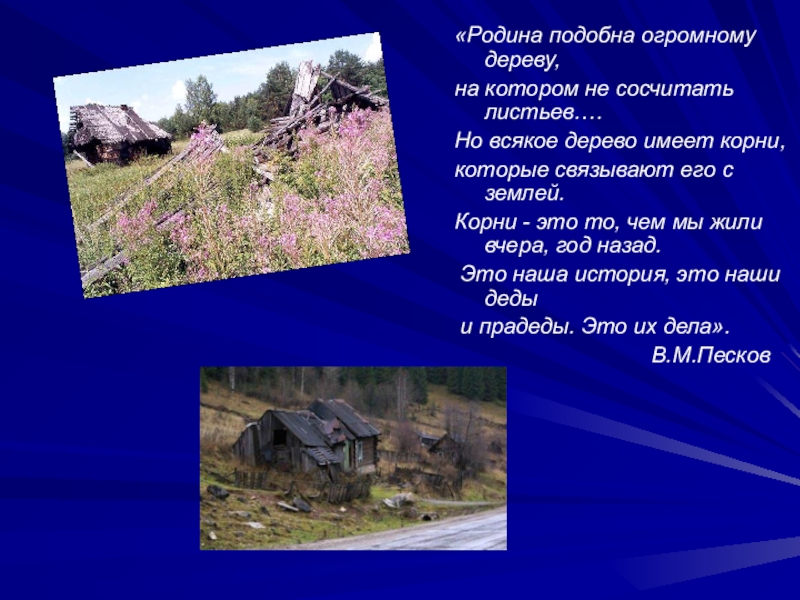 «Родина подобна огромному дереву,

на котором не сосчитать листьев….

Но всякое дерево имеет корни,

которые связывают его с землей.

Корни - это то, чем мы жили вчера, год назад.

Это наша история, это наши деды

и прадеды. Это их дела».

В.М.Песков